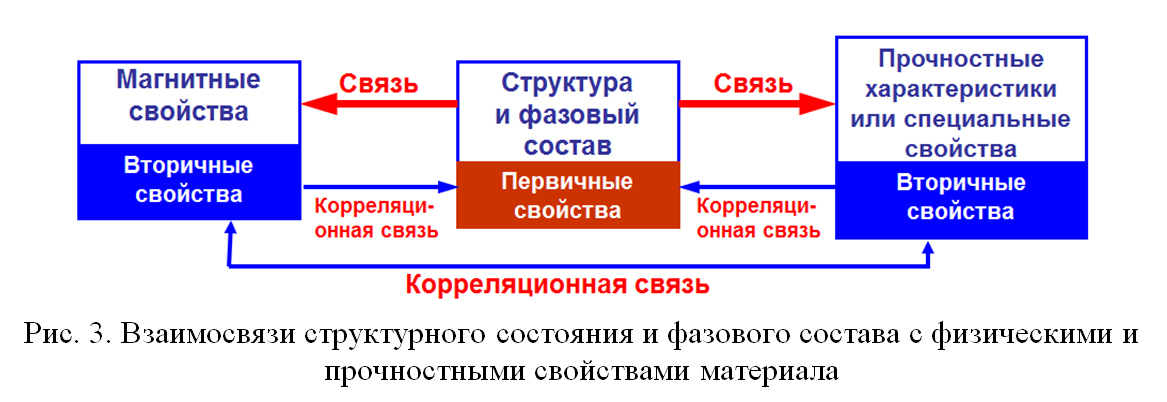 Магнитные свойства

Вторичные свойства

Связь

Структура и фазовый состав

Первичные свойства

Связь

Прочностные характеристики или специальные свойства

Вторичные свойства

Корреляционная связь

Корреляционная связь

Корреляционная связь

Рис. 3. Взаимосвязи структурного состояния и фазового состава с физическими и прочностными свойствами материала